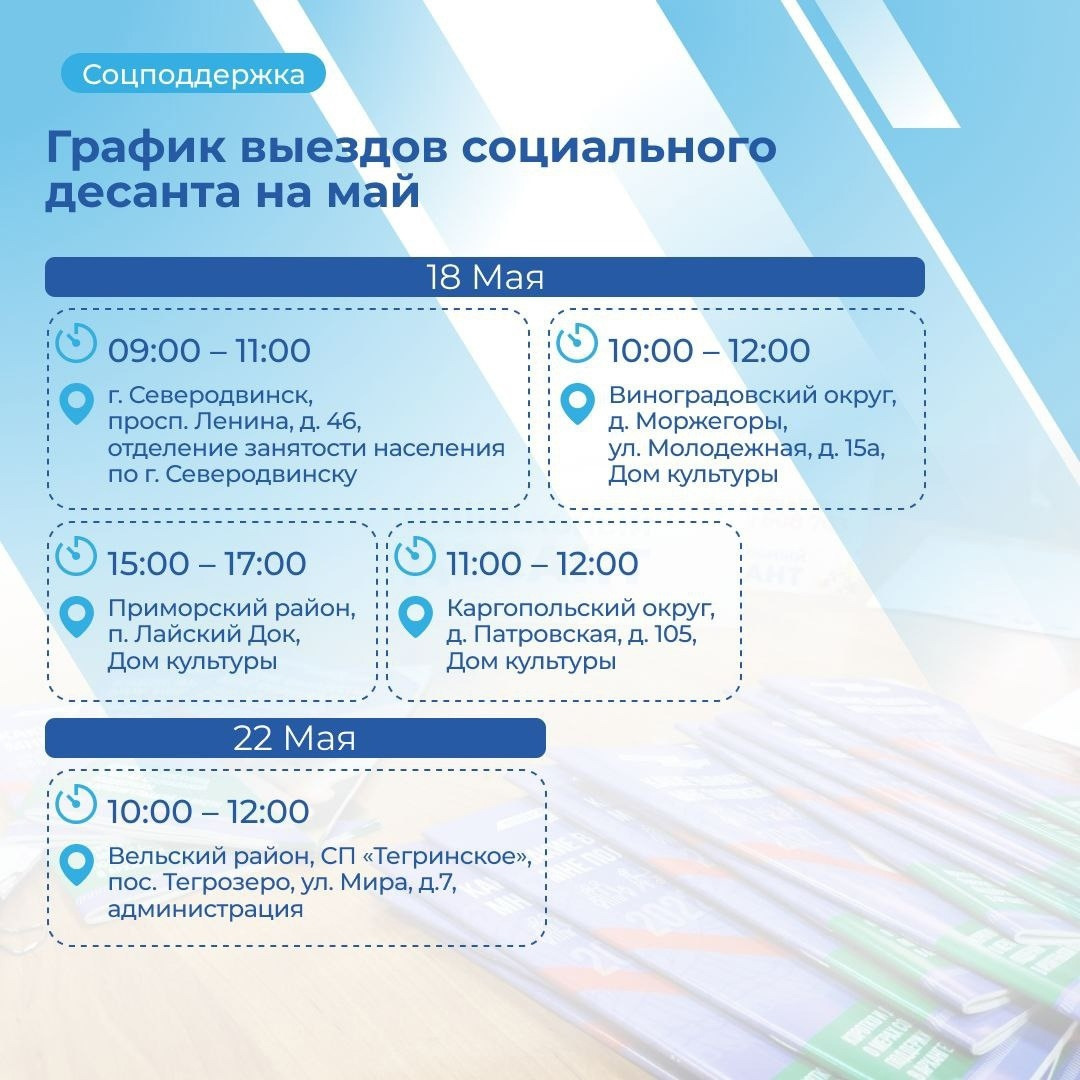 Соцподдержка

График выездов социального десанта на май

18 Мая

09:00 – 11:00
г. Северодвинск, просп. Ленина, д. 46, отделение занятости населения по г. Северодвинску

10:00 – 12:00
Виноградовский округ, д. Моржегоры, ул. Молодежная, д. 15а, Дом культуры

15:00 – 17:00
Приморский район, п. Лайский Док, Дом культуры

11:00 – 12:00
Каргопольский округ, д. Патровская, д. 105, Дом культуры

22 Мая

10:00 – 12:00
Вельский район, СП «Тегринское», пос. Тегрозеро, ул. Мира, д.7, администрация